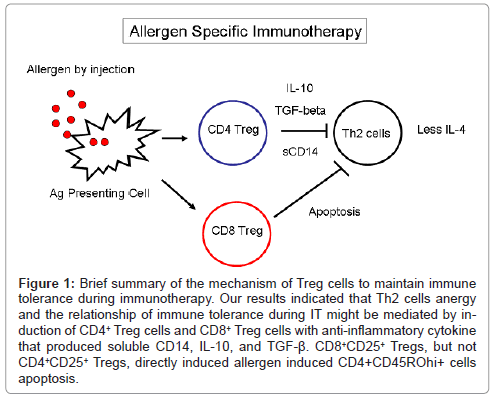 Allergen Specific Immunotherapy

Allergen by injection

Ag Presenting Cell

CD4 Treg

IL-10

TGF-beta

sCD14

Th2 cells

Less IL-4

CD8 Treg

Apoptosis

**Figure 1:** Brief summary of the mechanism of Treg cells to maintain immune tolerance during immunotherapy. Our results indicated that Th2 cells anergy and the relationship of immune tolerance during IT might be mediated by induction of CD4$^+$ Treg cells and CD8$^+$ Treg cells with anti-inflammatory cytokine that produced soluble CD14, IL-10, and TGF-β. CD8$^+$CD25$^+$ Tregs, but not CD4$^+$CD25$^+$ Tregs, directly induced allergen induced CD4+CD45ROhi+ cells apoptosis.